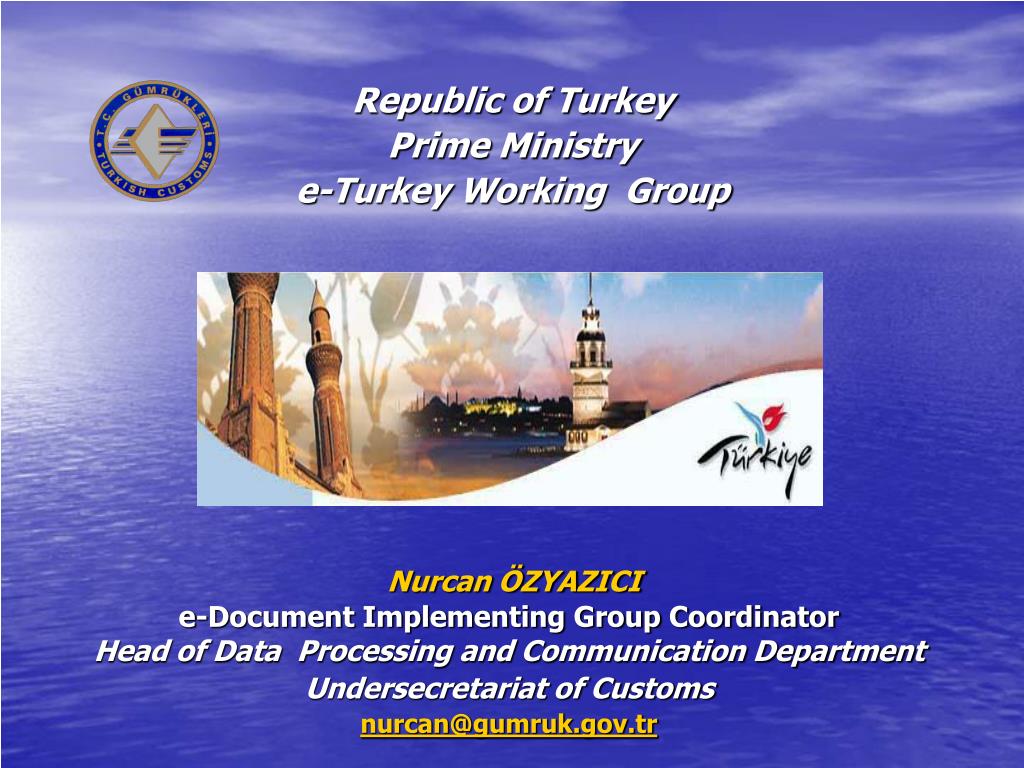 T.C. GÜMRÜKLERİ
TURKISH CUSTOMS

Republic of Turkey
Prime Ministry
e-Turkey Working Group

Türkiye

Nurcan ÖZYAZICI
e-Document Implementing Group Coordinator
Head of Data Processing and Communication Department
Undersecretariat of Customs
nurcan@gumruk.gov.tr